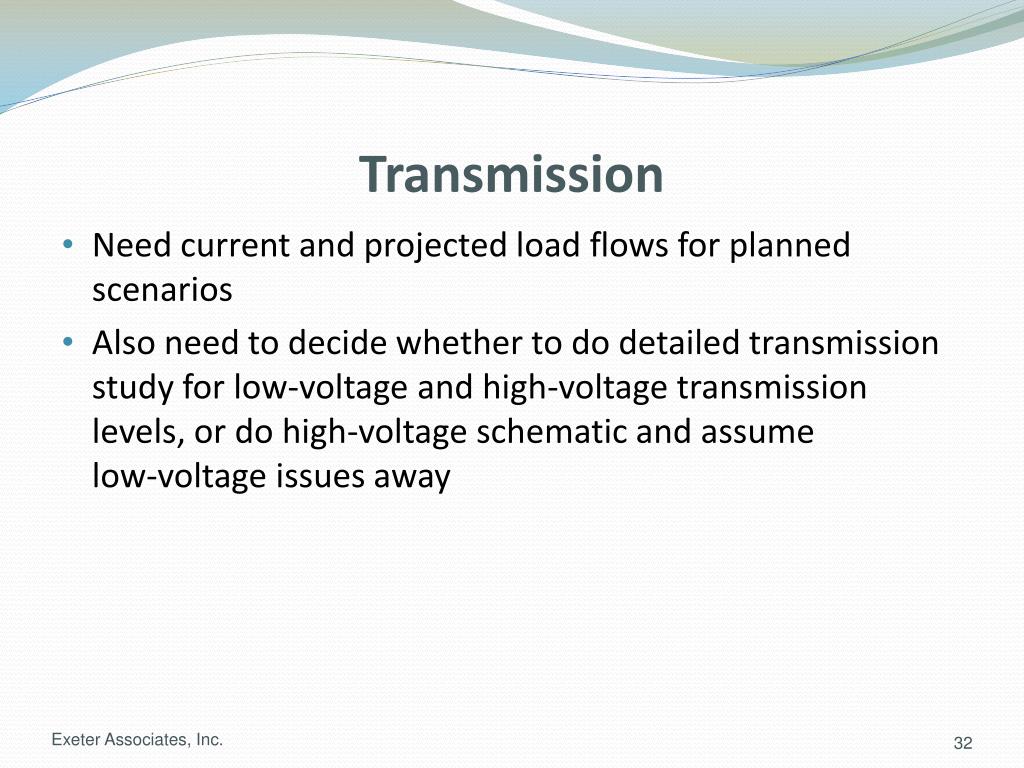 Transmission

• Need current and projected load flows for planned scenarios
• Also need to decide whether to do detailed transmission study for low-voltage and high-voltage transmission levels, or do high-voltage schematic and assume low-voltage issues away

Exeter Associates, Inc.

32